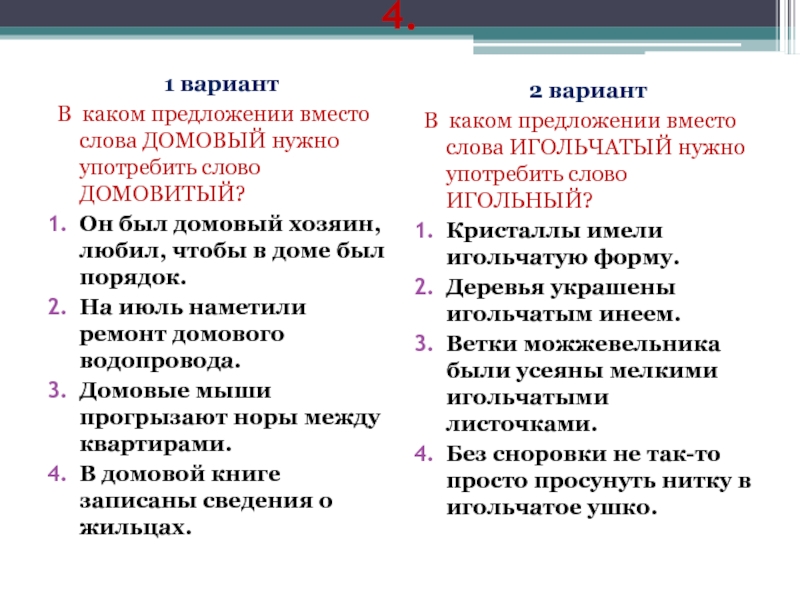 4.

1 вариант

В каком предложении вместо слова ДОМОВЫЙ нужно употребить слово ДОМОВИТЫЙ?

1. Он был домовый хозяин, любил, чтобы в доме был порядок.
2. На июль наметили ремонт домового водопровода.
3. Домовые мыши прогрызают норы между квартирами.
4. В домовой книге записаны сведения о жильцах.

2 вариант

В каком предложении вместо слова ИГОЛЬЧАТЫЙ нужно употребить слово ИГОЛЬНЫЙ?

1. Кристаллы имели игольчатую форму.
2. Деревья украшены игольчатым инеем.
3. Ветки можжевельника были усеяны мелкими игольчатыми листочками.
4. Без сноровки не так-то просто просунуть нитку в игольчатое ушко.